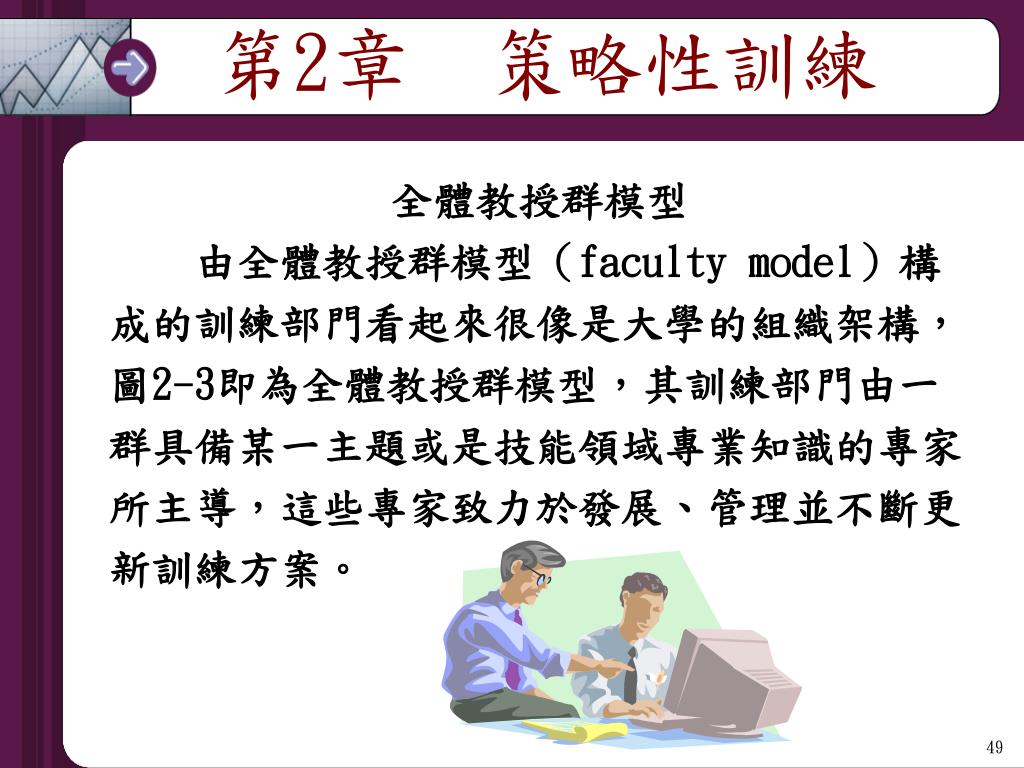 第2章　策略性訓練

全體教授群模型

由全體教授群模型（faculty model）構成的訓練部門看起來很像是大學的組織架構，圖2-3即為全體教授群模型，其訓練部門由一群具備某一主題或是技能領域專業知識的專家所主導，這些專家致力於發展、管理並不斷更新訓練方案。

49